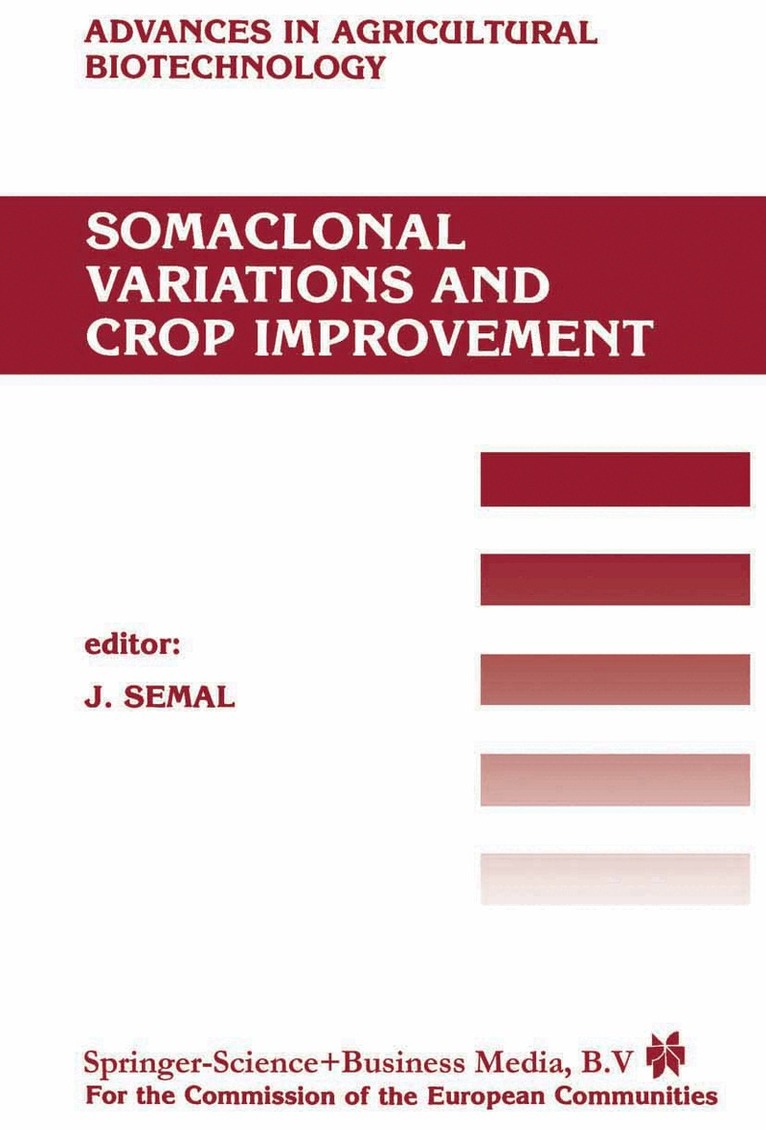 ADVANCES IN AGRICULTURAL BIOTECHNOLOGY

SOMACLONAL VARIATIONS AND CROP IMPROVEMENT

editor:

J. SEMAL

Springer-Science+Business Media, B.V

For the Commission of the European Communities